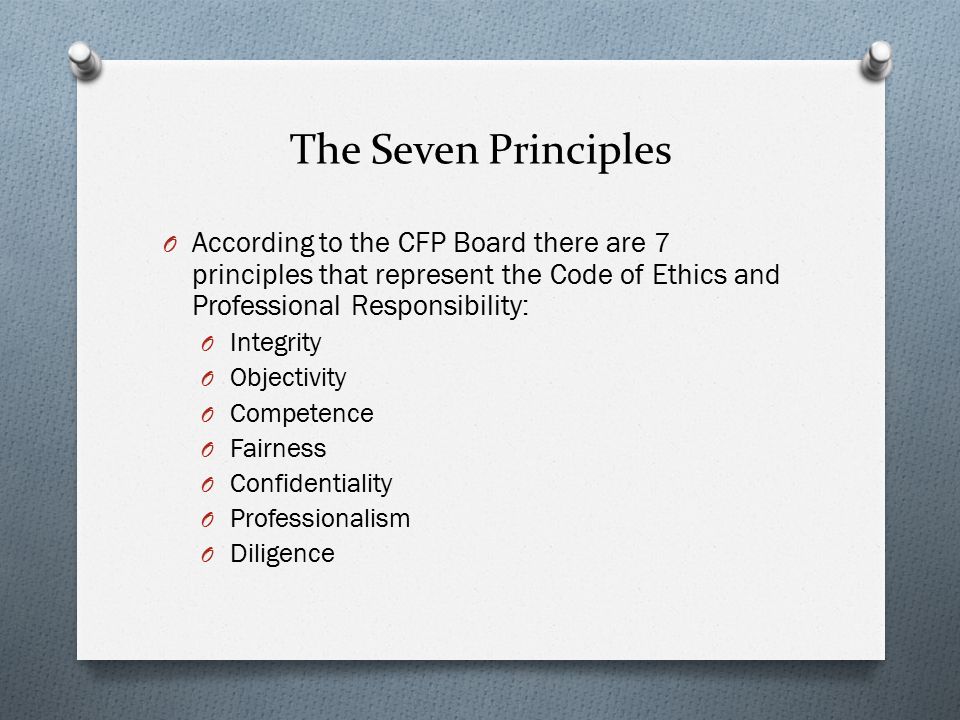 The Seven Principles

According to the CFP Board there are 7 principles that represent the Code of Ethics and Professional Responsibility:

Integrity
Objectivity
Competence
Fairness
Confidentiality
Professionalism
Diligence